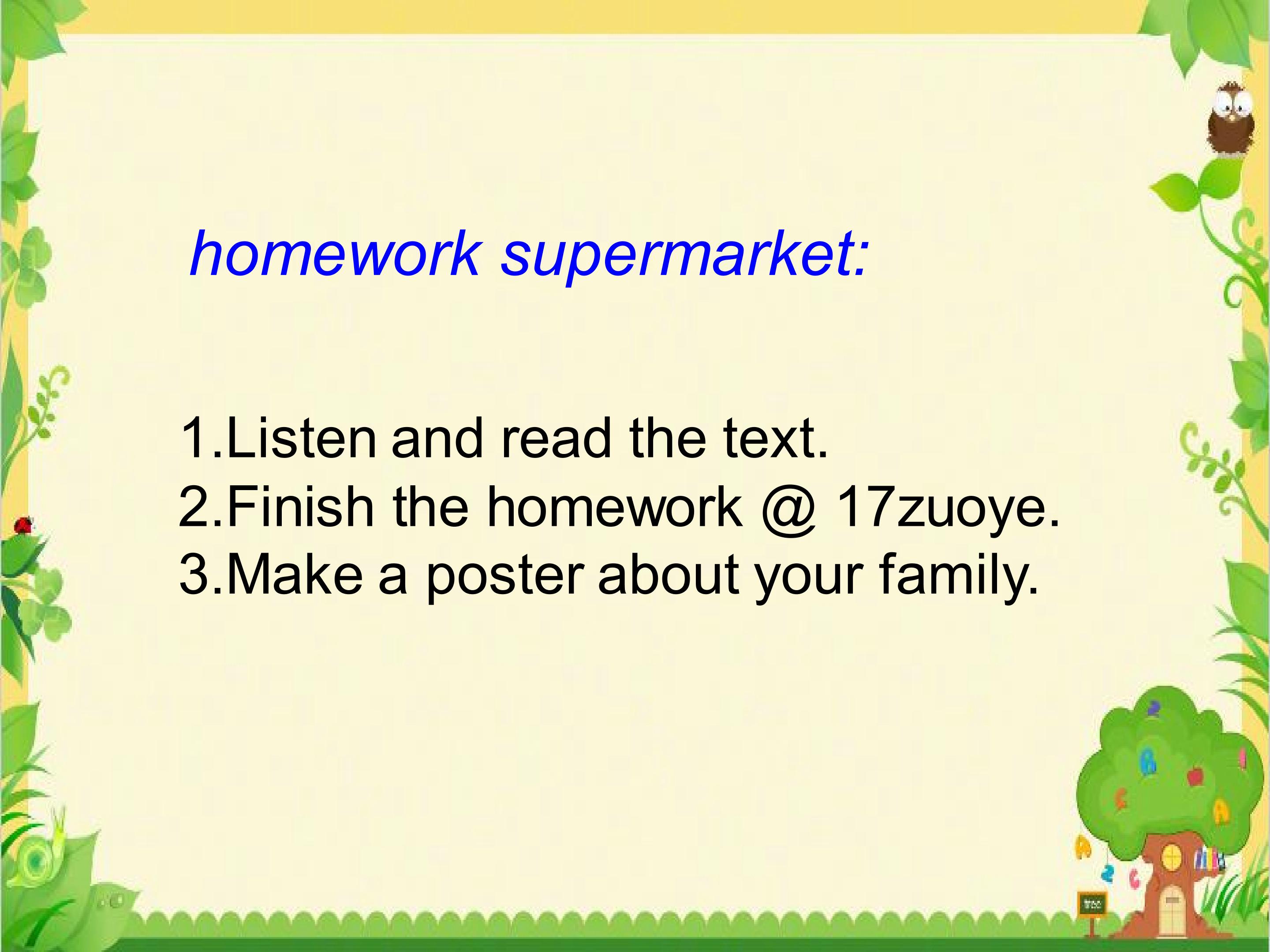 homework supermarket:

1.Listen and read the text.
2.Finish the homework @ 17zuoye.
3.Make a poster about your family.